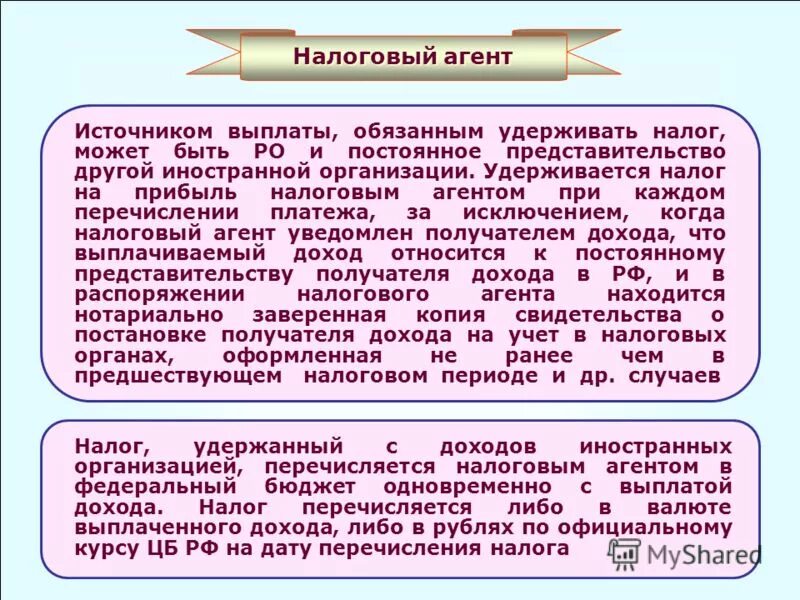 Налоговый агент

Источником выплаты, обязанным удерживать налог, может быть РО и постоянное представительство другой иностранной организации. Удерживается налог на прибыль налоговым агентом при каждом перечислении платежа, за исключением, когда налоговый агент уведомлен получателем дохода, что выплачиваемый доход относится к постоянному представительству получателя дохода в РФ, и в распоряжении налогового агента находится нотариально заверенная копия свидетельства о постановке получателя дохода на учет в налоговых органах, оформленная не ранее чем в предшествующем налоговом периоде и др. случаев

Налог, удержанный с доходов иностранных организацией, перечисляется налоговым агентом в федеральный бюджет одновременно с выплатой дохода. Налог перечисляется либо в валюте выплаченного дохода, либо в рублях по официальному курсу ЦБ РФ на дату перечисления налога

MyShared